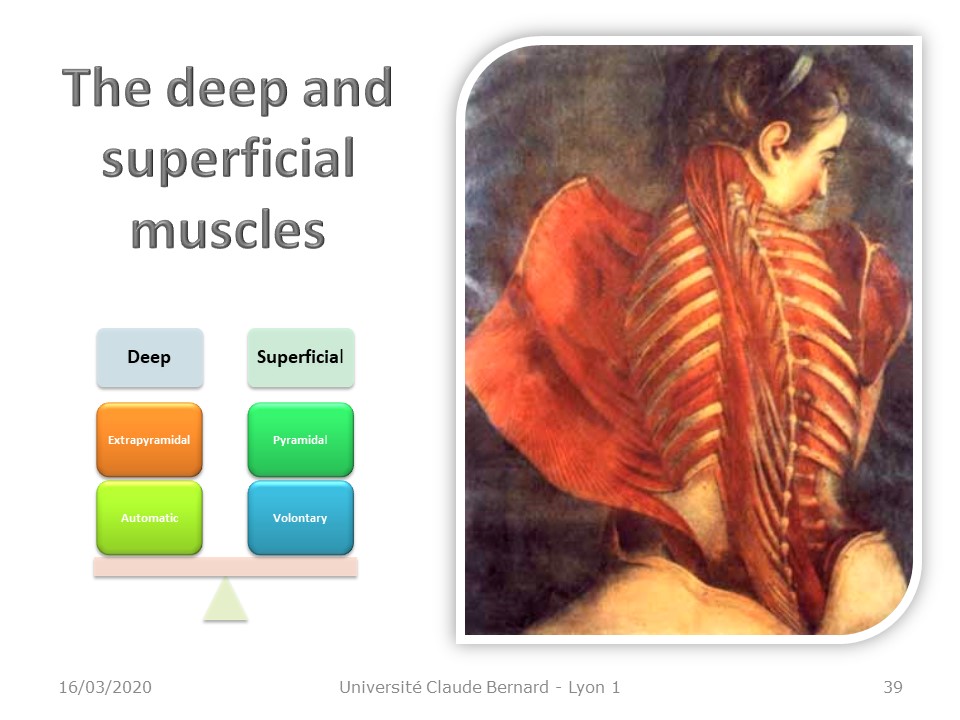 The deep and superficial muscles

Deep

Extrapyramidal

Automatic

Superficial

Pyramidal

Volontary

16/03/2020

Université Claude Bernard - Lyon 1

39